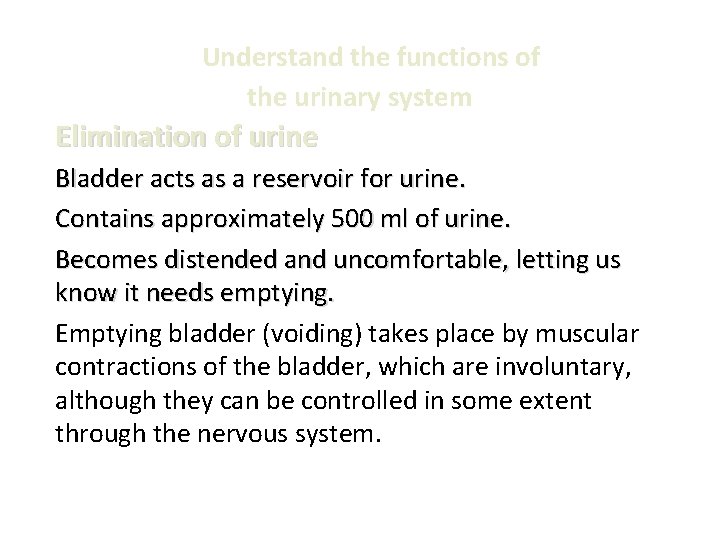 Understand the functions of the urinary system

Elimination of urine

Bladder acts as a reservoir for urine.

Contains approximately 500 ml of urine.

Becomes distended and uncomfortable, letting us know it needs emptying.

Emptying bladder (voiding) takes place by muscular contractions of the bladder, which are involuntary, although they can be controlled in some extent through the nervous system.